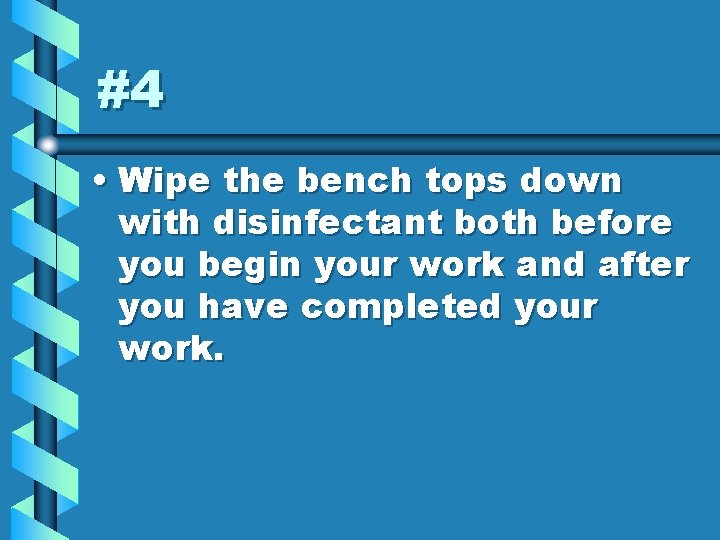 #4

• Wipe the bench tops down with disinfectant both before you begin your work and after you have completed your work.